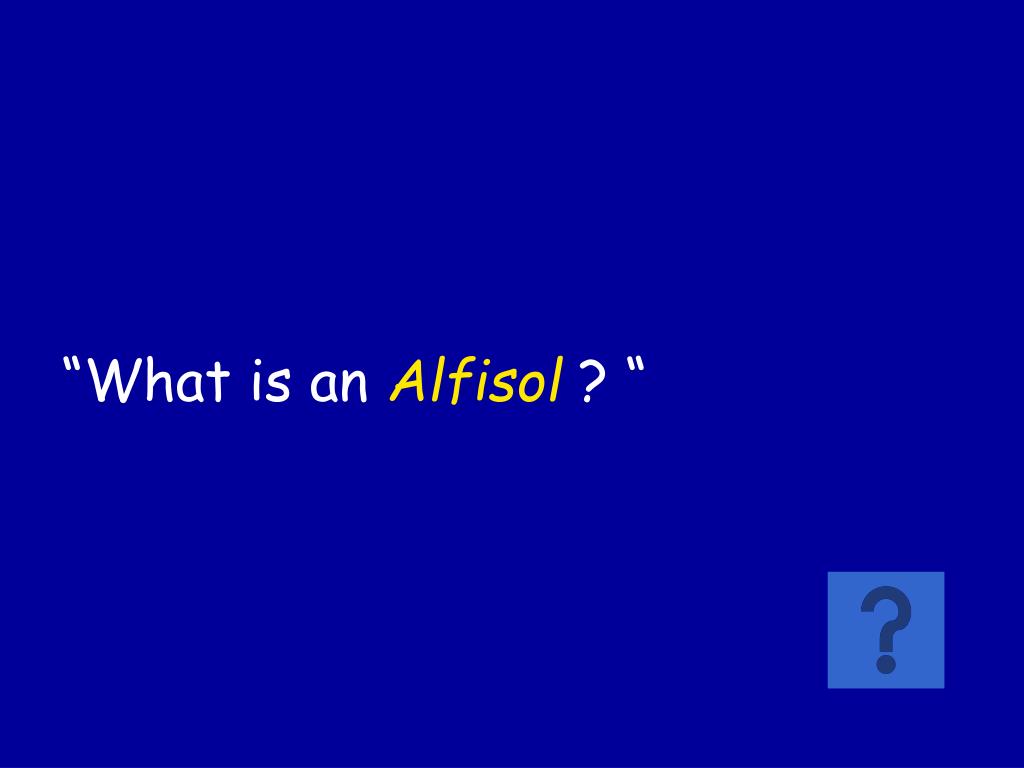 “What is an Alfisol ? “

?